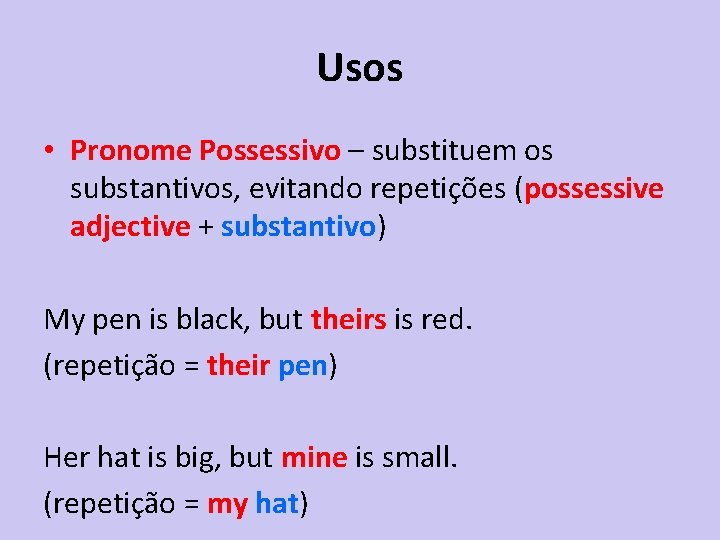 Usos

• Pronome Possessivo – substituem os substantivos, evitando repetições (possessive adjective + substantivo)

My pen is black, but theirs is red.
(repetição = their pen)

Her hat is big, but mine is small.
(repetição = my hat)